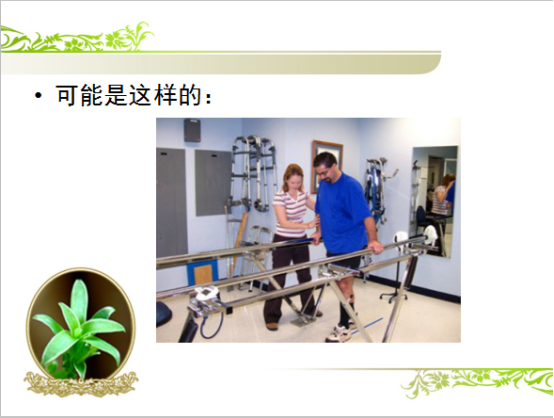 • 可能是这样的：